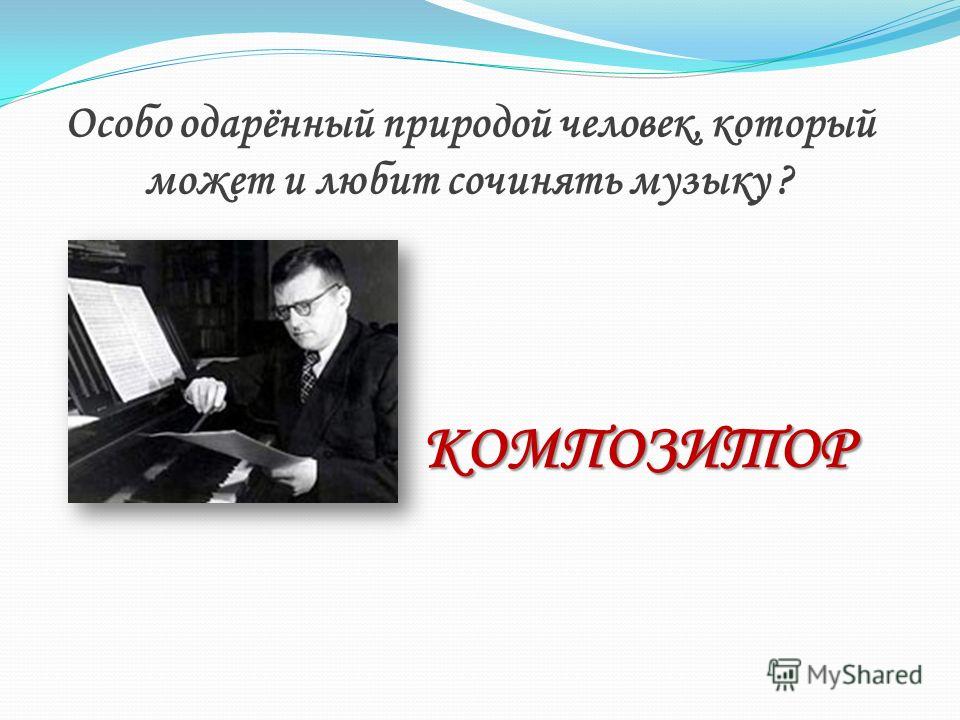 Особо одарённый природой человек, который может и любит сочинять музыку ?

КОМПОЗИТОР

MyShared